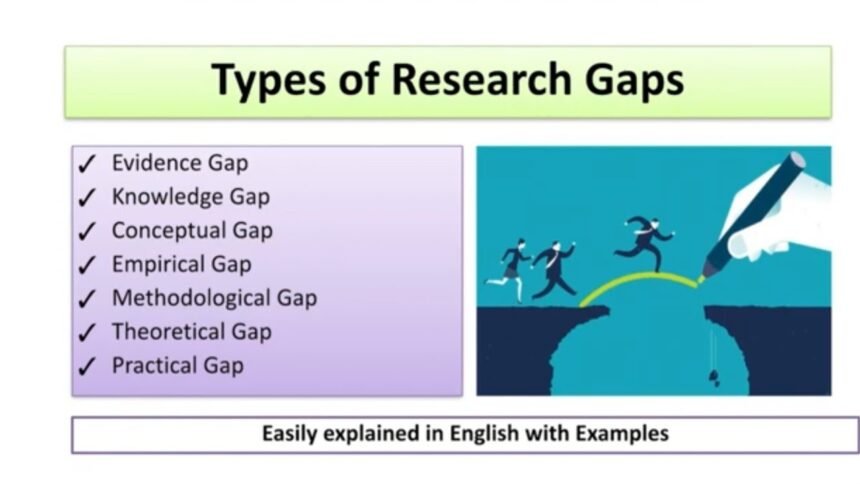 Types of Research Gaps

✓ Evidence Gap
✓ Knowledge Gap
✓ Conceptual Gap
✓ Empirical Gap
✓ Methodological Gap
✓ Theoretical Gap
✓ Practical Gap

Easily explained in English with Examples